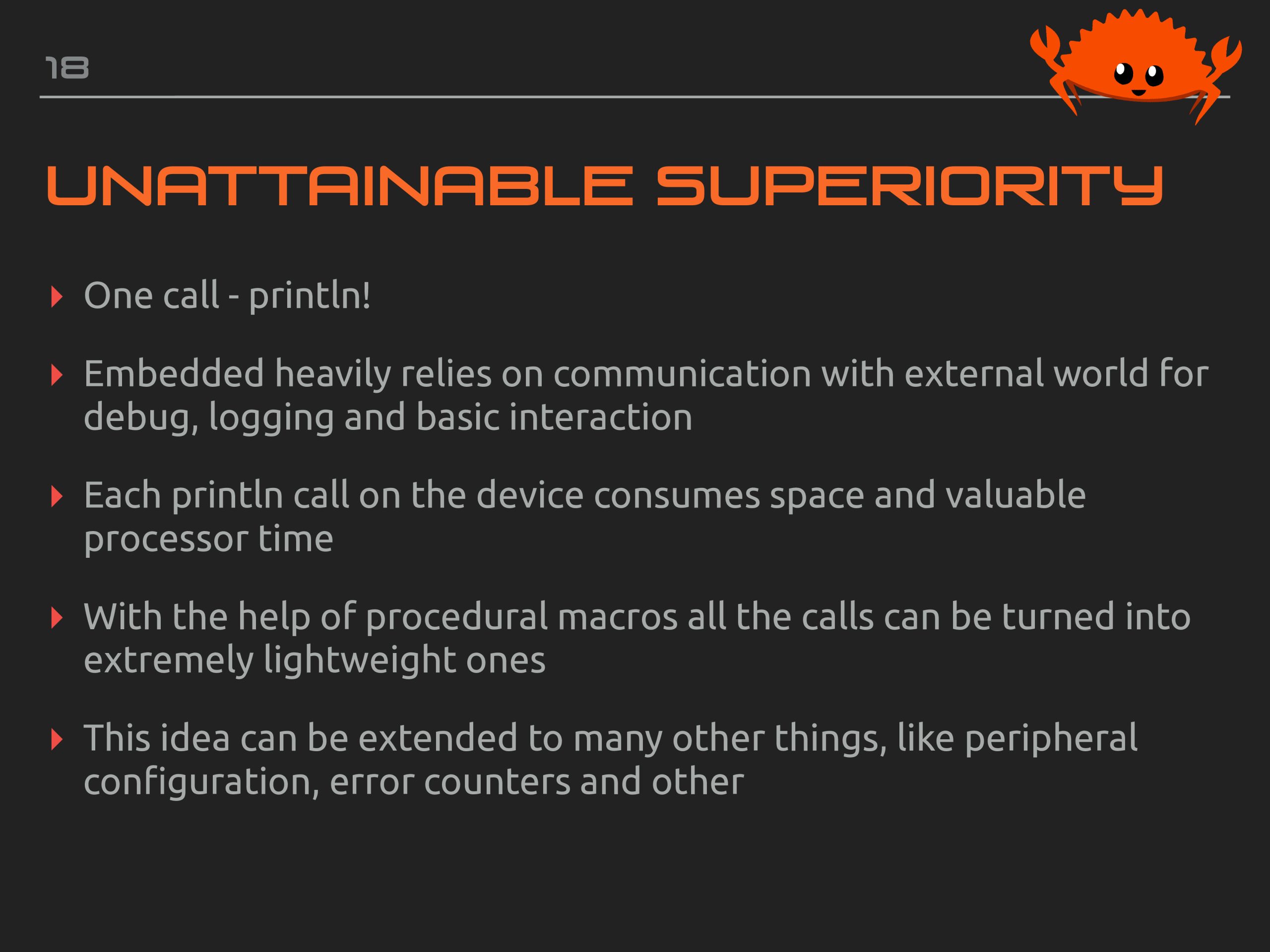 18

UNATTAINABLE SUPERIORITY

‣ One call - println!

‣ Embedded heavily relies on communication with external world for debug, logging and basic interaction

‣ Each println call on the device consumes space and valuable processor time

‣ With the help of procedural macros all the calls can be turned into extremely lightweight ones

‣ This idea can be extended to many other things, like peripheral configuration, error counters and other